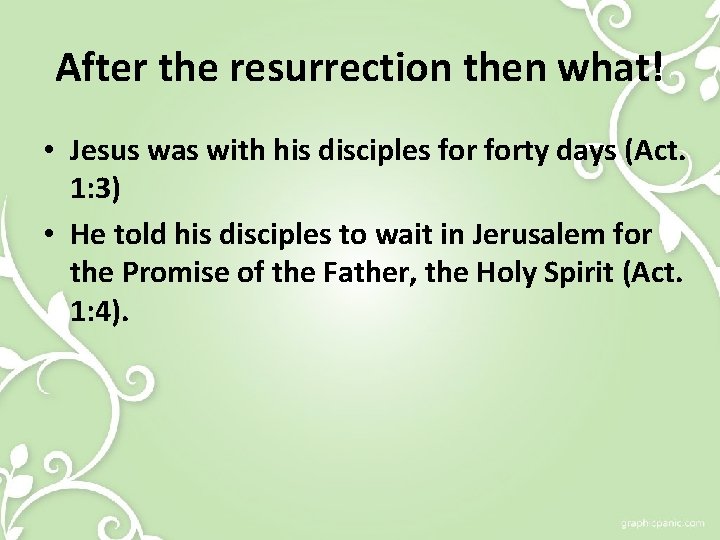 After the resurrection then what!

• Jesus was with his disciples for forty days (Act. 1:3)
• He told his disciples to wait in Jerusalem for the Promise of the Father, the Holy Spirit (Act. 1:4).

graphicpanic.com